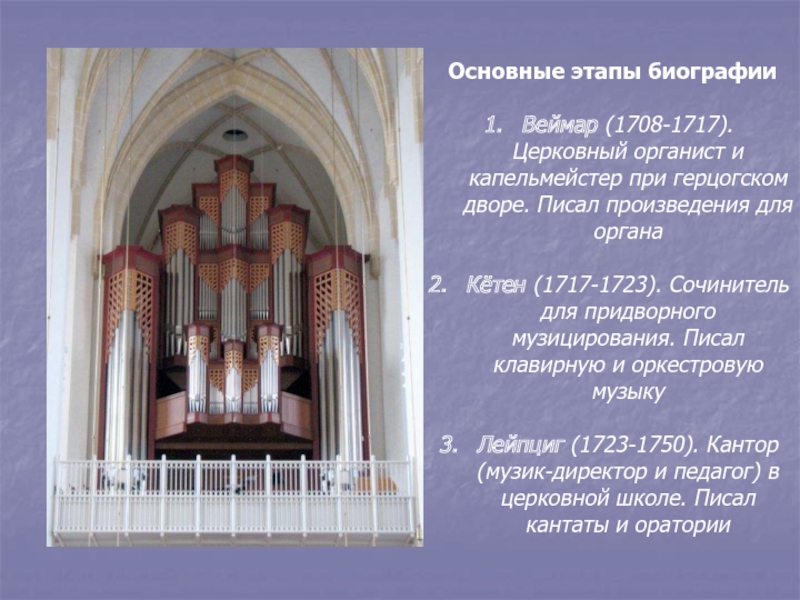 Основные этапы биографии

1. Веймар (1708-1717). Церковный органист и капельмейстер при герцогском дворе. Писал произведения для органа

2. Кётен (1717-1723). Сочинитель для придворного музицирования. Писал клавирную и оркестровую музыку

3. Лейпциг (1723-1750). Кантор (музик-директор и педагог) в церковной школе. Писал кантаты и оратории